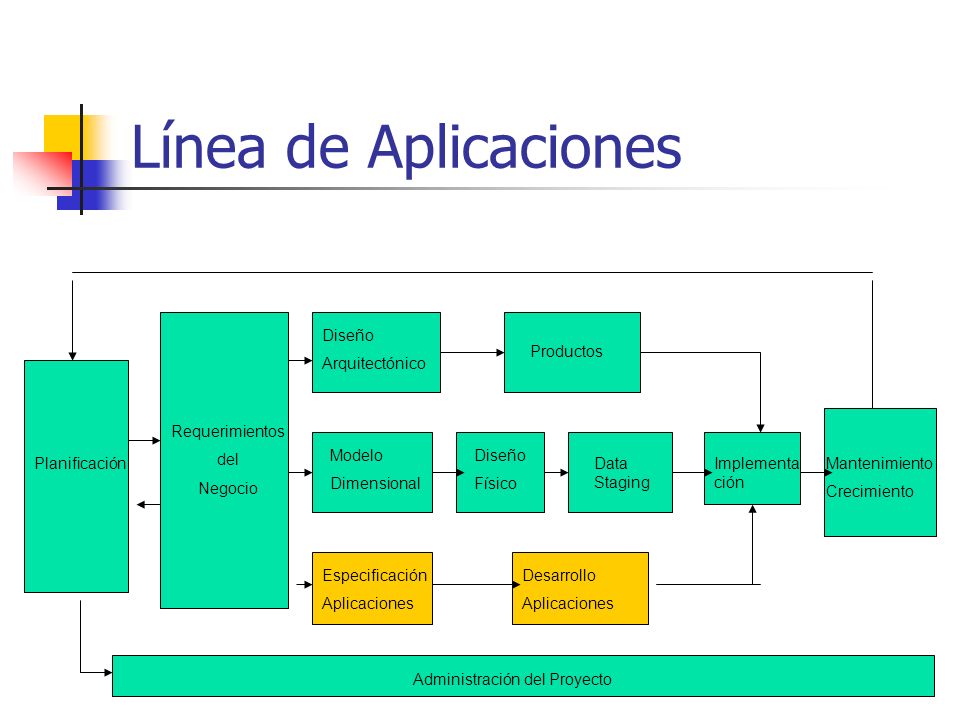 Línea de Aplicaciones

Planificación

Requerimientos del Negocio

Diseño Arquitectónico

Productos

Modelo Dimensional

Diseño Físico

Data Staging

Implementación

Mantenimiento Crecimiento

Especificación Aplicaciones

Desarrollo Aplicaciones

Administración del Proyecto